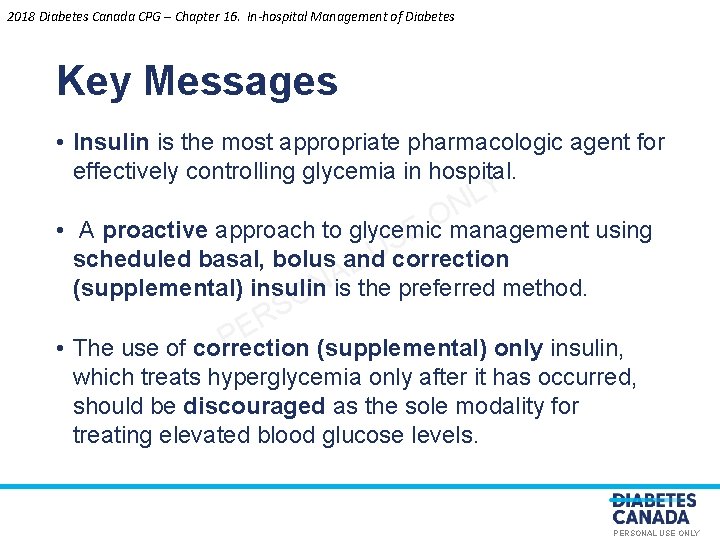 2018 Diabetes Canada CPG – Chapter 16. In-hospital Management of Diabetes

Key Messages

• Insulin is the most appropriate pharmacologic agent for effectively controlling glycemia in hospital.

• A proactive approach to glycemic management using scheduled basal, bolus and correction (supplemental) insulin is the preferred method.

• The use of correction (supplemental) only insulin, which treats hyperglycemia only after it has occurred, should be discouraged as the sole modality for treating elevated blood glucose levels.

PERSONAL USE ONLY

DIABETES CANADA
PERSONAL USE ONLY